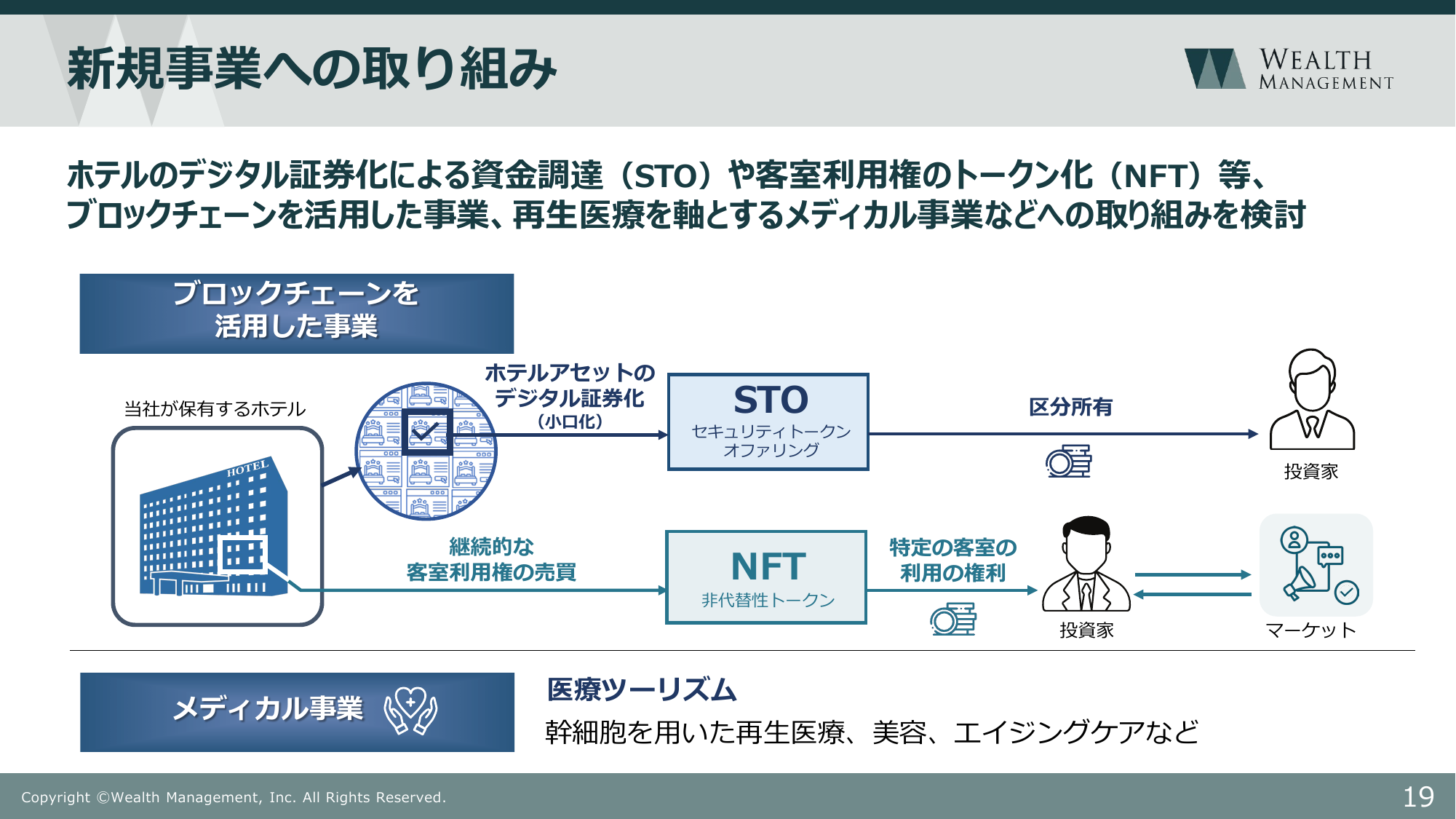 新規事業への取り組み

WEALTH MANAGEMENT

ホテルのデジタル証券化による資金調達（STO）や客室利用権のトークン化（NFT）等、ブロックチェーンを活用した事業、再生医療を軸とするメディカル事業などへの取り組みを検討

ブロックチェーンを活用した事業

当社が保有するホテル

HOTEL

ホテルアセットのデジタル証券化（小口化）

STO
セキュリティトークンオファリング

区分所有

投資家

継続的な客室利用権の売買

NFT
非代替性トークン

特定の客室の利用の権利

投資家

マーケット

メディカル事業

医療ツーリズム
幹細胞を用いた再生医療、美容、エイジングケアなど

Copyright ©Wealth Management, Inc. All Rights Reserved.

19